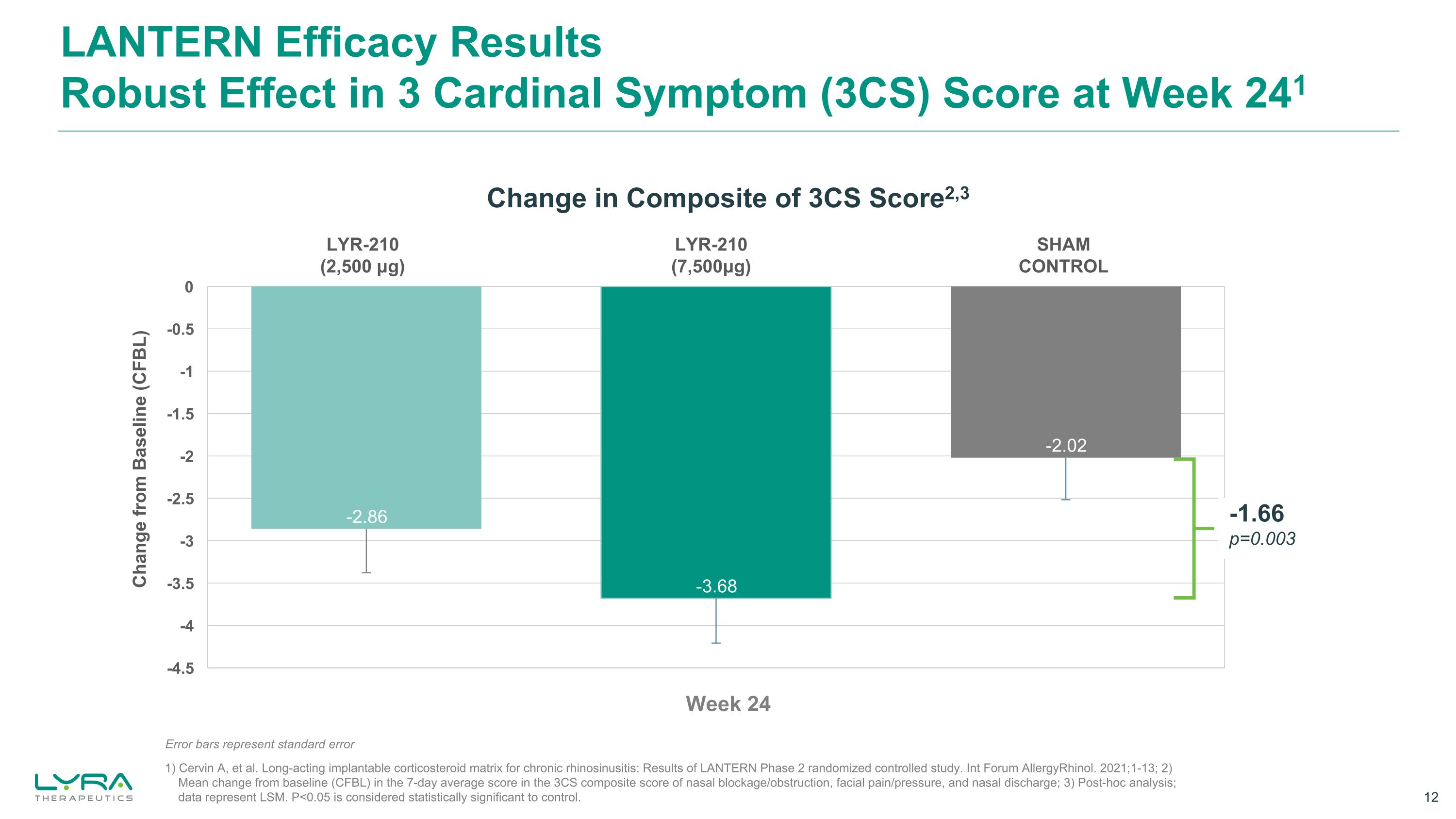 LANTERN Efficacy Results
Robust Effect in 3 Cardinal Symptom (3CS) Score at Week 24$^1$

Change in Composite of 3CS Score$^{2,3}$

LYR-210 (2,500 µg)

LYR-210 (7,500µg)

SHAM CONTROL

Change from Baseline (CFBL)

0
-0.5
-1
-1.5
-2
-2.5
-3
-3.5
-4
-4.5

-2.86

-3.68

-2.02

-1.66
p=0.003

Week 24

Error bars represent standard error

1) Cervin A, et al. Long-acting implantable corticosteroid matrix for chronic rhinosinusitis: Results of LANTERN Phase 2 randomized controlled study. Int Forum AllergyRhinol. 2021;1-13; 2) Mean change from baseline (CFBL) in the 7-day average score in the 3CS composite score of nasal blockage/obstruction, facial pain/pressure, and nasal discharge; 3) Post-hoc analysis; data represent LSM. P<0.05 is considered statistically significant to control.

LYRA THERAPEUTICS

12